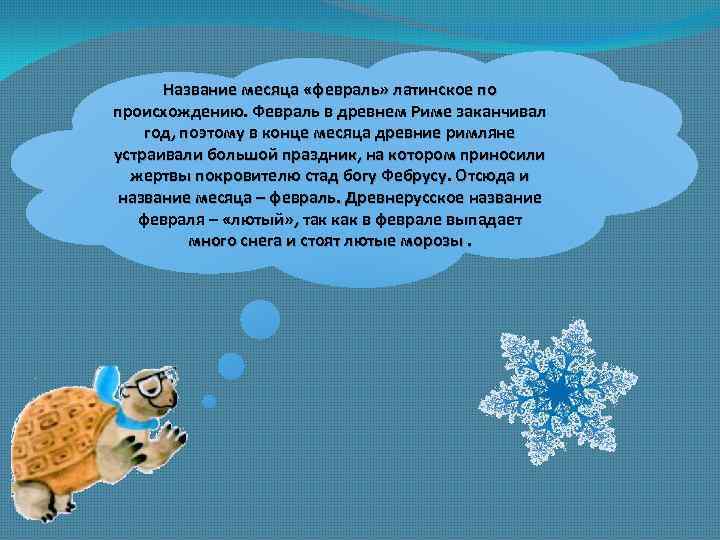 Название месяца «февраль» латинское по происхождению. Февраль в древнем Риме заканчивал год, поэтому в конце месяца древние римляне устраивали большой праздник, на котором приносили жертвы покровителю стад богу Фебрусу. Отсюда и название месяца – февраль. Древнерусское название февраля – «лютый», так как в феврале выпадает много снега и стоят лютые морозы .